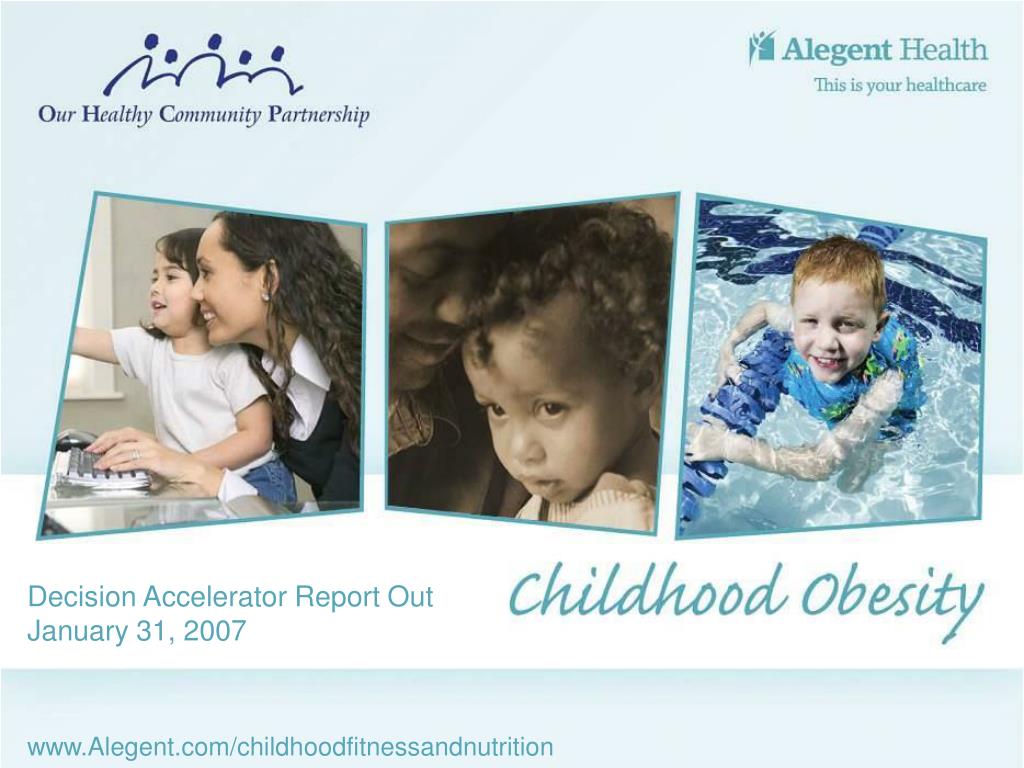 Our Healthy Community Partnership

Alegent Health
This is your healthcare

Decision Accelerator Report Out
January 31, 2007

Childhood Obesity

www.Alegent.com/childhoodfitnessandnutrition